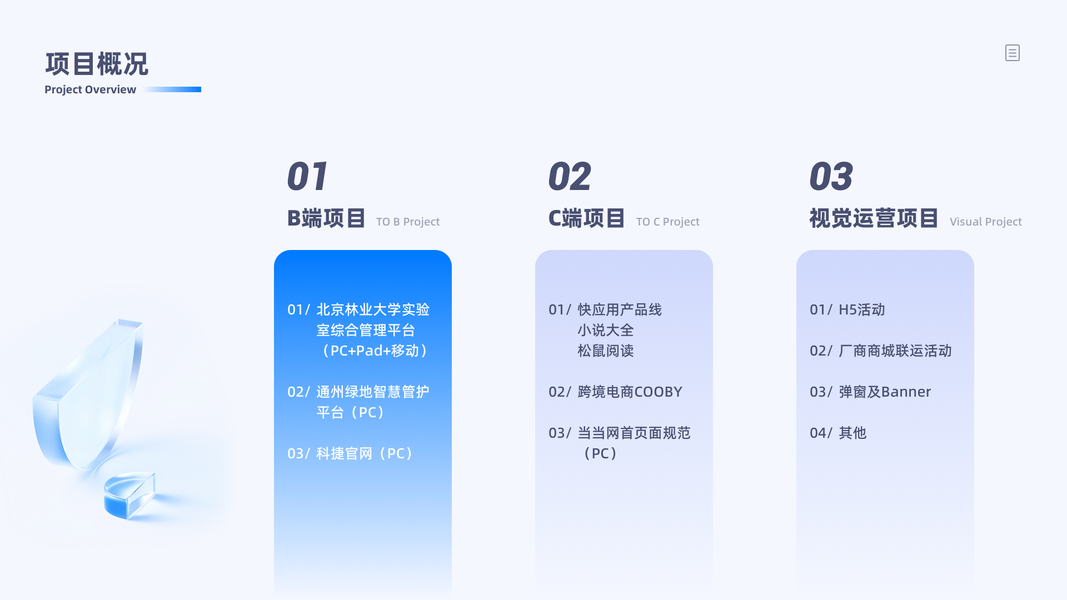 项目概况
Project Overview

01
B端项目 TO B Project

01/ 北京林业大学实验室综合管理平台（PC+Pad+移动）

02/ 通州绿地智慧管护平台（PC）

03/ 科捷官网（PC）

02
C端项目 TO C Project

01/ 快应用产品线
小说大全
松鼠阅读

02/ 跨境电商COOBY

03/ 当当网首页面规范（PC）

03
视觉运营项目 Visual Project

01/ H5活动

02/ 厂商商城联运活动

03/ 弹窗及Banner

04/ 其他